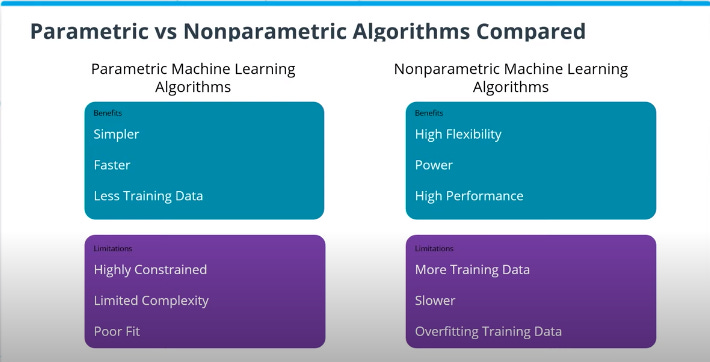 Parametric vs Nonparametric Algorithms Compared

Parametric Machine Learning Algorithms

Benefits
Simpler
Faster
Less Training Data

Limitations
Highly Constrained
Limited Complexity
Poor Fit

Nonparametric Machine Learning Algorithms

Benefits
High Flexibility
Power
High Performance

Limitations
More Training Data
Slower
Overfitting Training Data